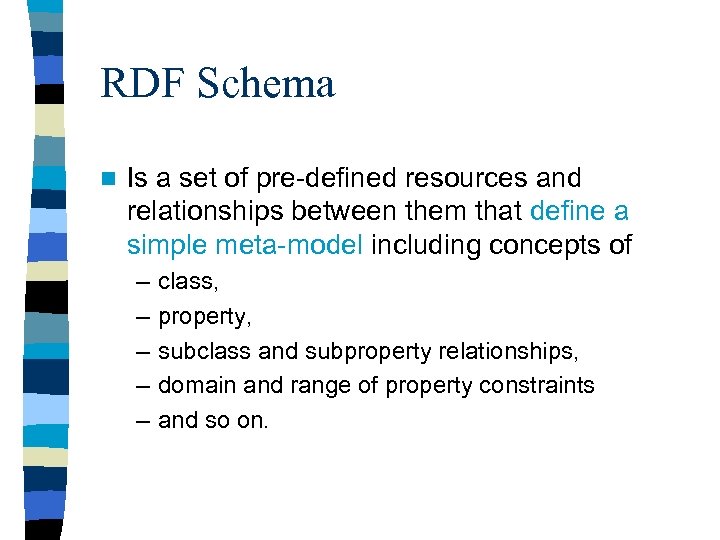 RDF Schema

Is a set of pre-defined resources and relationships between them that define a simple meta-model including concepts of

– class,
– property,
– subclass and subproperty relationships,
– domain and range of property constraints
– and so on.